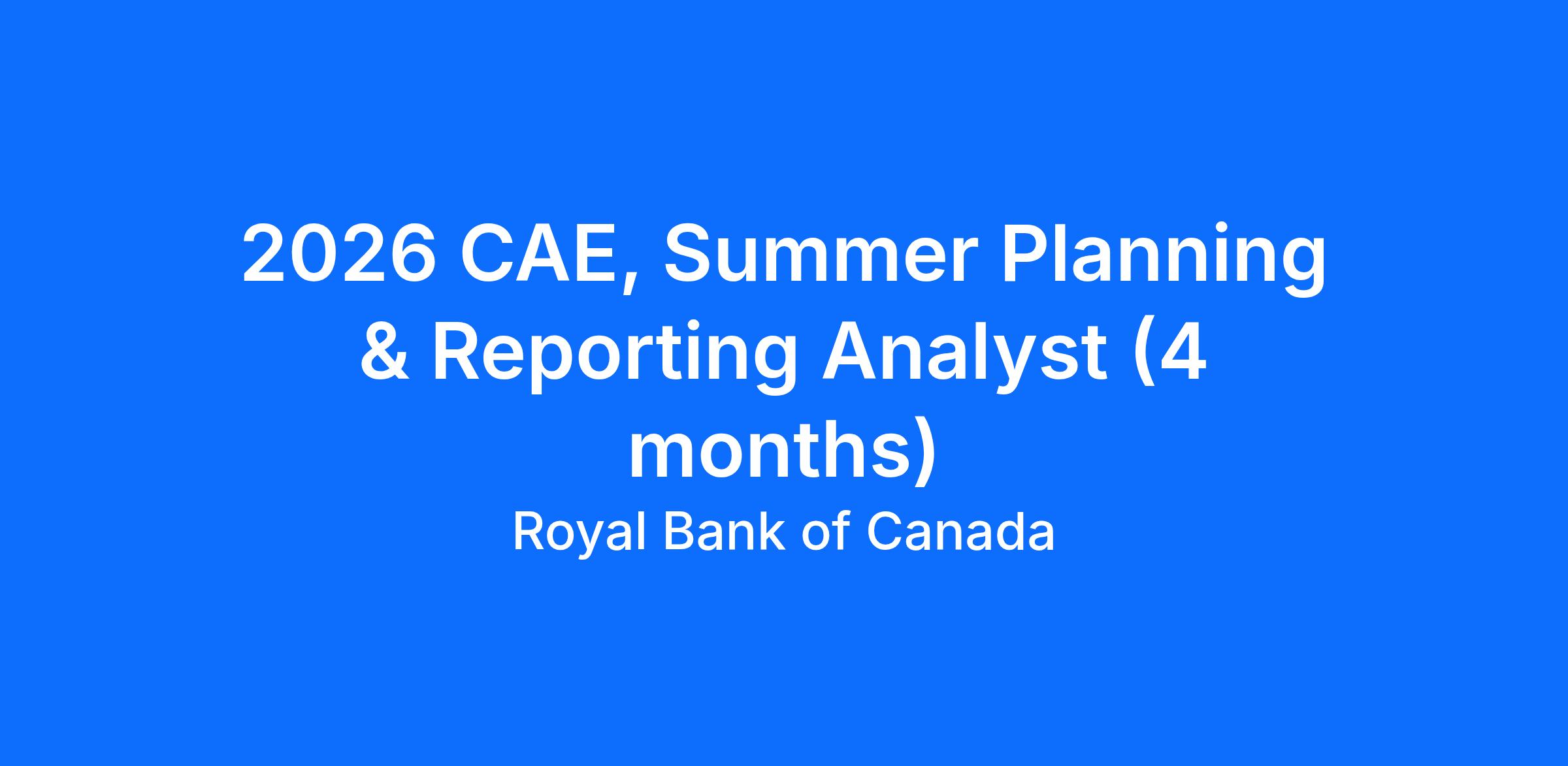 2026 CAE, Summer Planning & Reporting Analyst (4 months)

Royal Bank of Canada